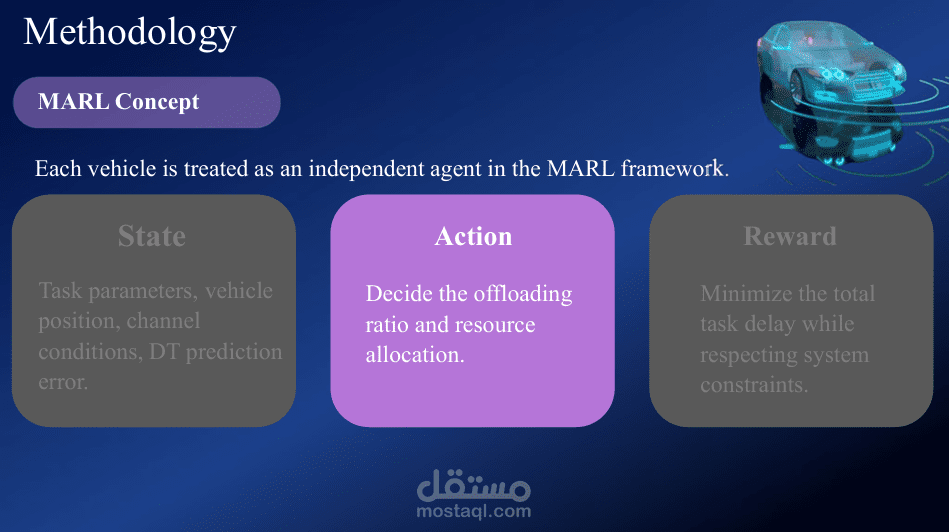 Methodology

MARL Concept

Each vehicle is treated as an independent agent in the MARL framework.

State

Task parameters, vehicle position, channel conditions, DT prediction error.

Action

Decide the offloading ratio and resource allocation.

Reward

Minimize the total task delay while respecting system constraints.

مستقل
mostaql.com